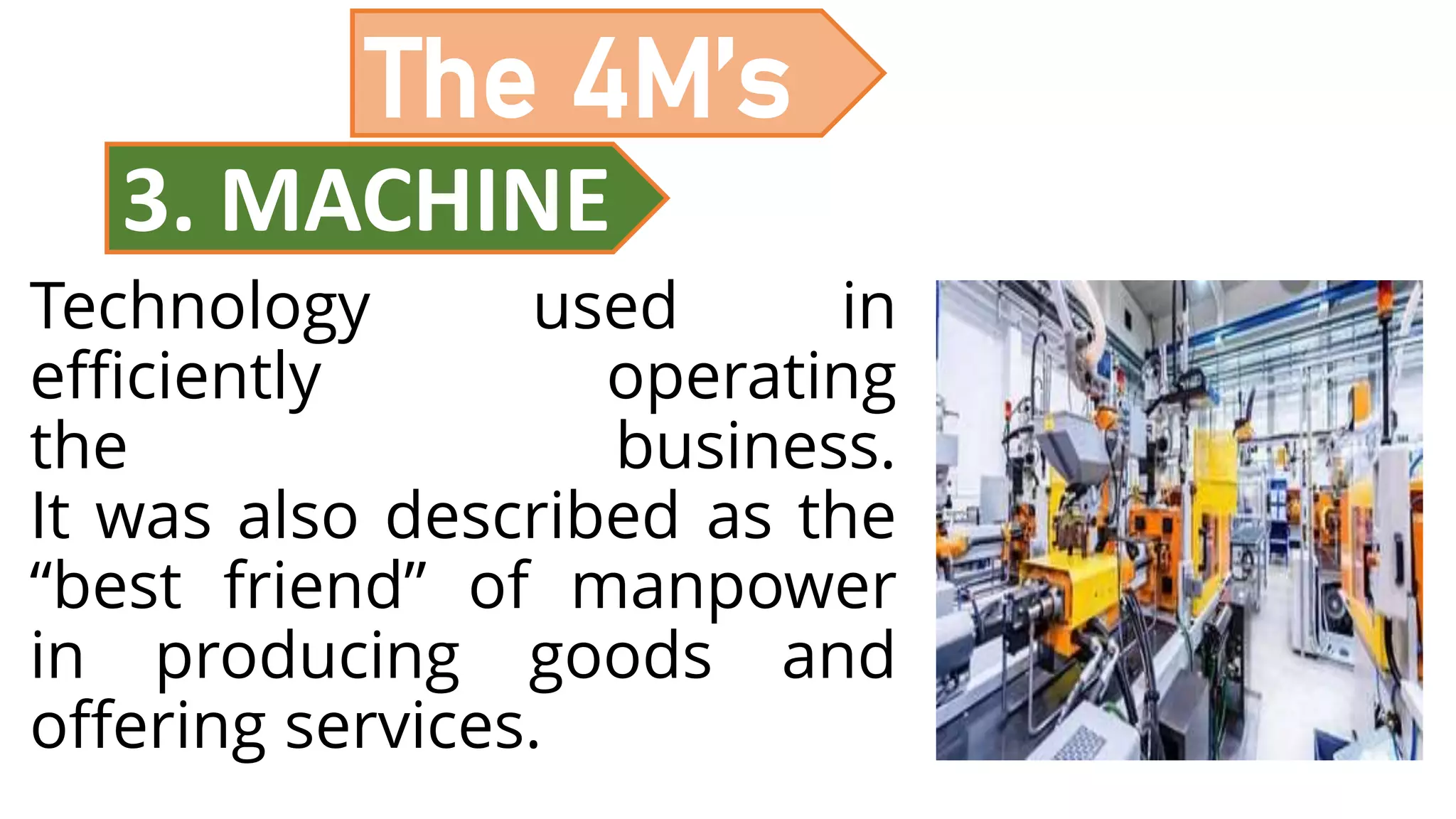 The 4M's

3. MACHINE

Technology used in efficiently operating the business.
It was also described as the “best friend” of manpower in producing goods and offering services.